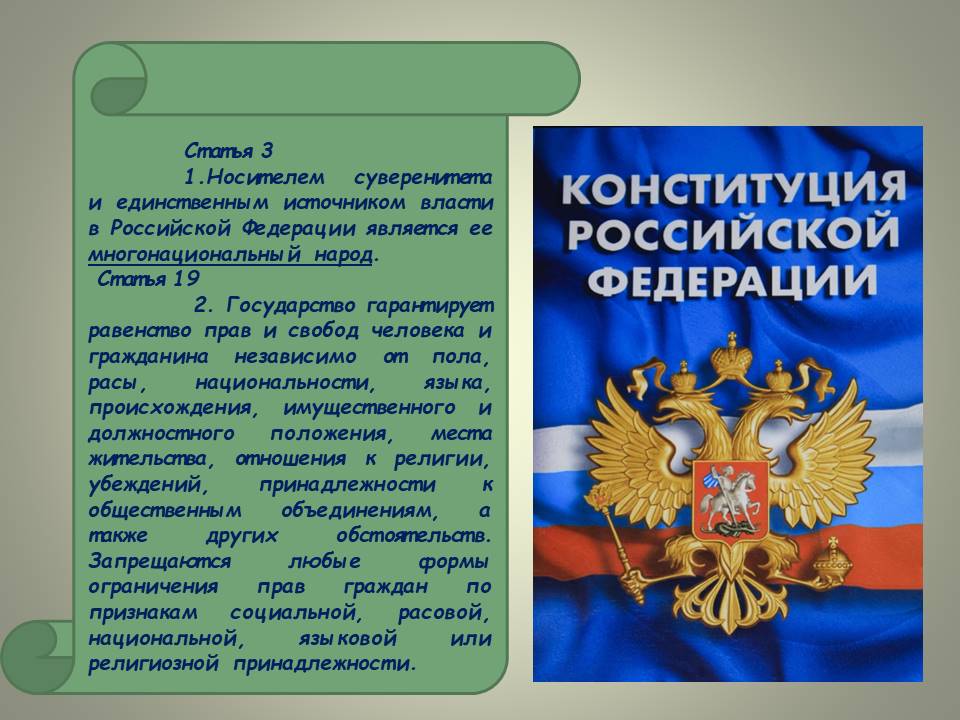 Статья 3

1.Носителем суверенитета и единственным источником власти в Российской Федерации является ее многонациональный народ.

Статья 19

2. Государство гарантирует равенство прав и свобод человека и гражданина независимо от пола, расы, национальности, языка, происхождения, имущественного и должностного положения, места жительства, отношения к религии, убеждений, принадлежности к общественным объединениям, а также других обстоятельств. Запрещаются любые формы ограничения прав граждан по признакам социальной, расовой, национальной, языковой или религиозной принадлежности.

КОНСТИТУЦИЯ РОССИЙСКОЙ ФЕДЕРАЦИИ